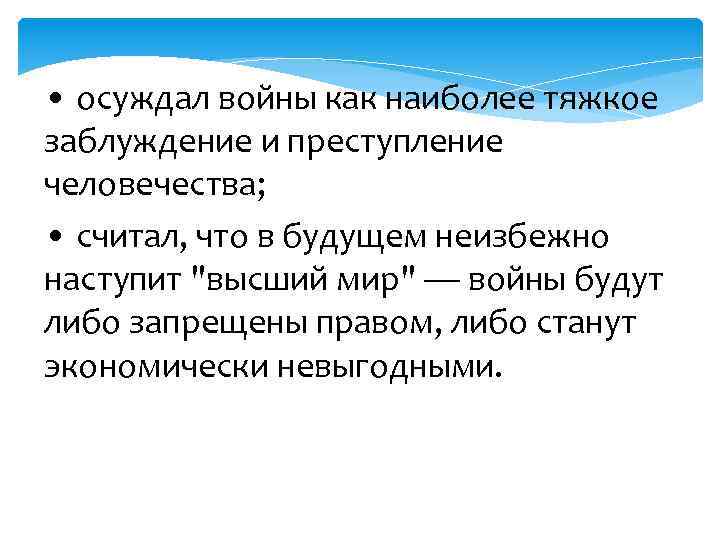 • осуждал войны как наиболее тяжкое заблуждение и преступление человечества;

• считал, что в будущем неизбежно наступит "высший мир" — войны будут либо запрещены правом, либо станут экономически невыгодными.